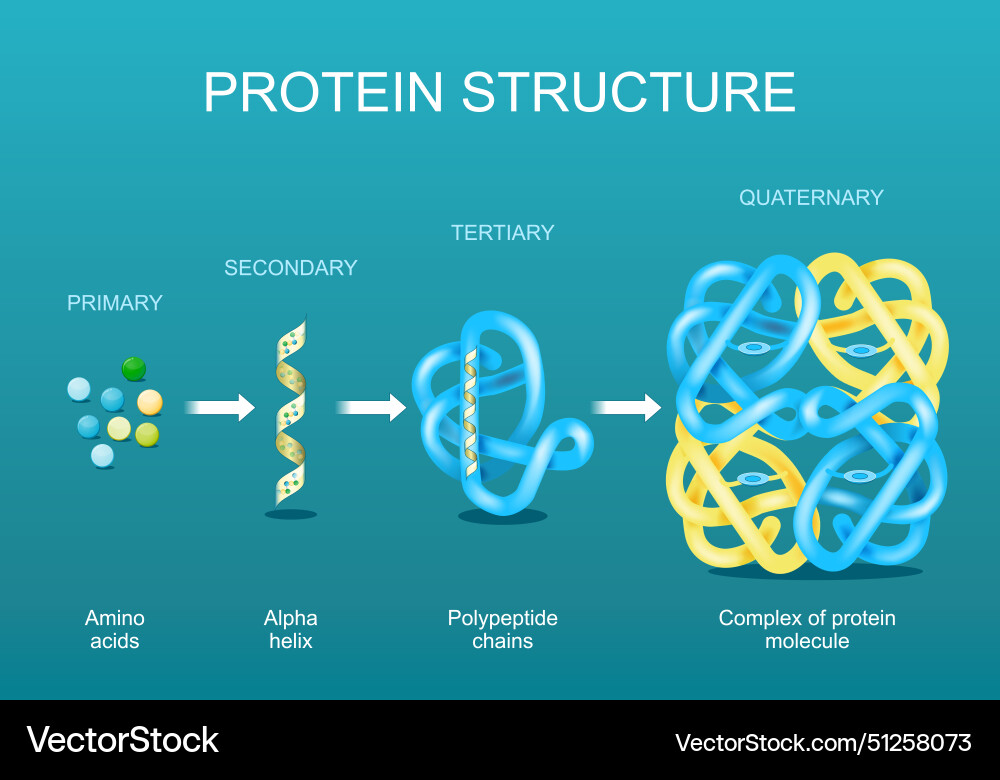 PROTEIN STRUCTURE

PRIMARY

SECONDARY

TERTIARY

QUATERNARY

Amino acids

Alpha helix

Polypeptide chains

Complex of protein molecule

VectorStock

VectorStock.com/51258073